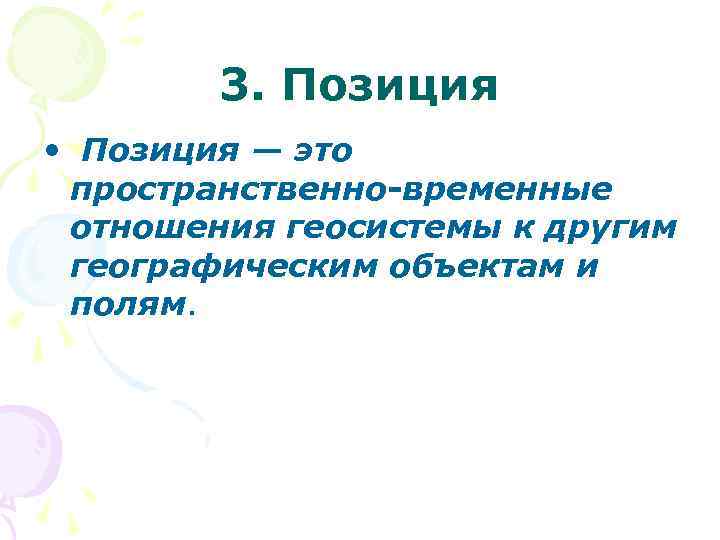 3. Позиция

• Позиция — это пространственно-временные отношения геосистемы к другим географическим объектам и полям.